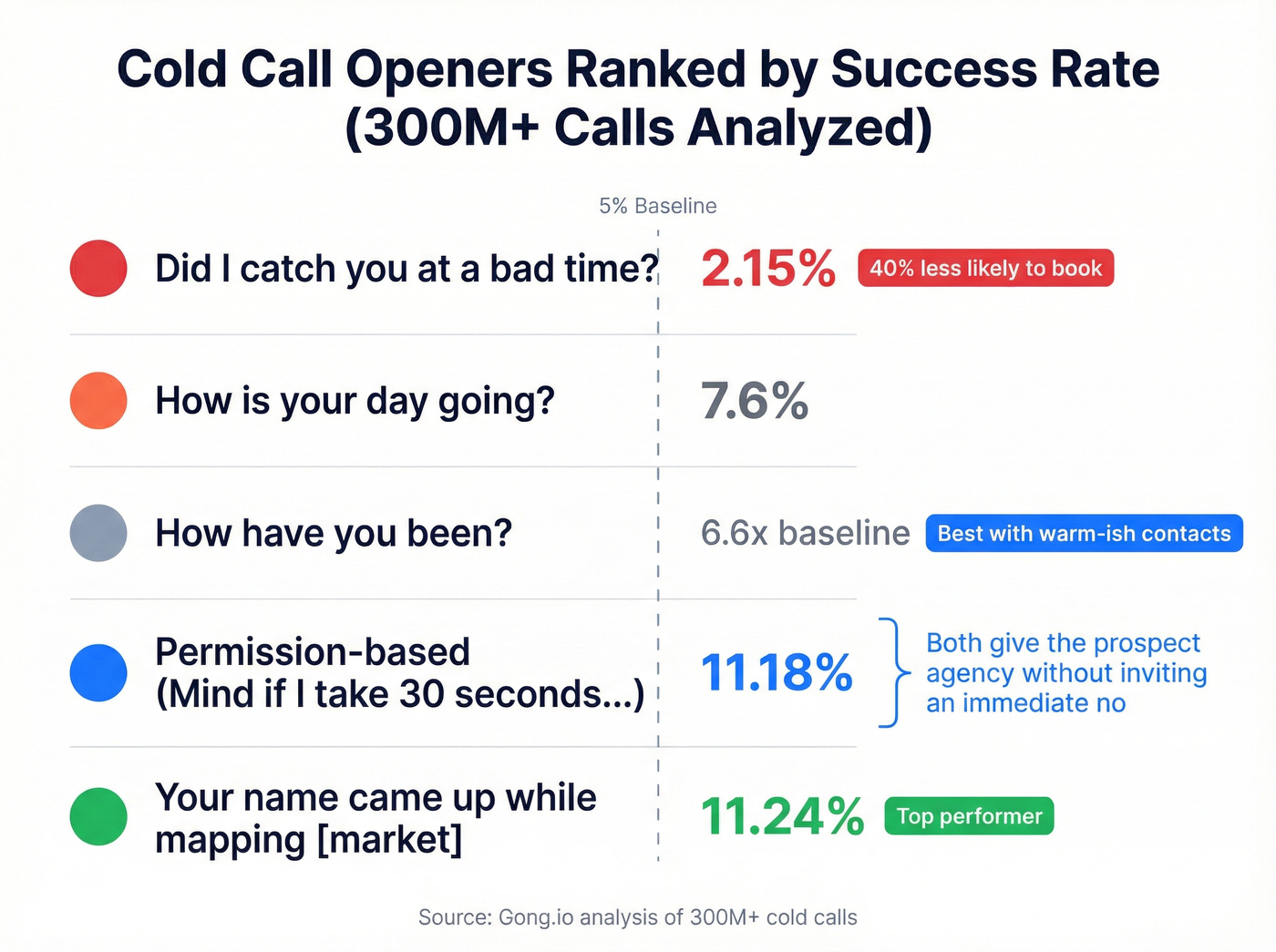 Cold Call Openers Ranked by Success Rate (300M+ Calls Analyzed)

5% Baseline

Did I catch you at a bad time? 2.15% 40% less likely to book

How is your day going? 7.6%

How have you been? 6.6x baseline Best with warm-ish contacts

Permission-based (Mind if I take 30 seconds...) 11.18%

Both give the prospect agency without inviting an immediate no

Your name came up while mapping [market] 11.24% Top performer

Source: Gong.io analysis of 300M+ cold calls